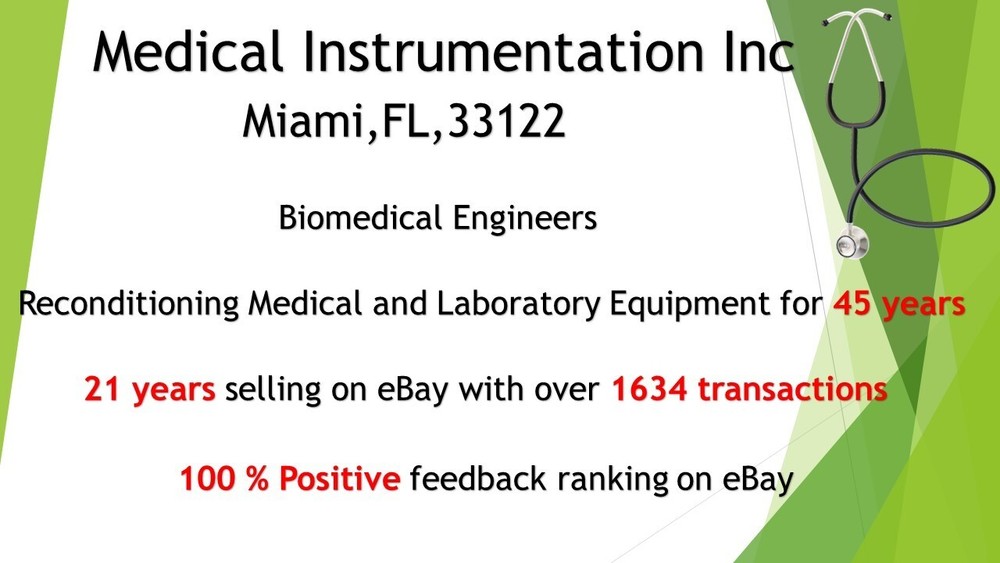 Medical Instrumentation Inc
Miami,FL,33122

Biomedical Engineers

Reconditioning Medical and Laboratory Equipment for 45 years

21 years selling on eBay with over 1634 transactions

100 % Positive feedback ranking on eBay